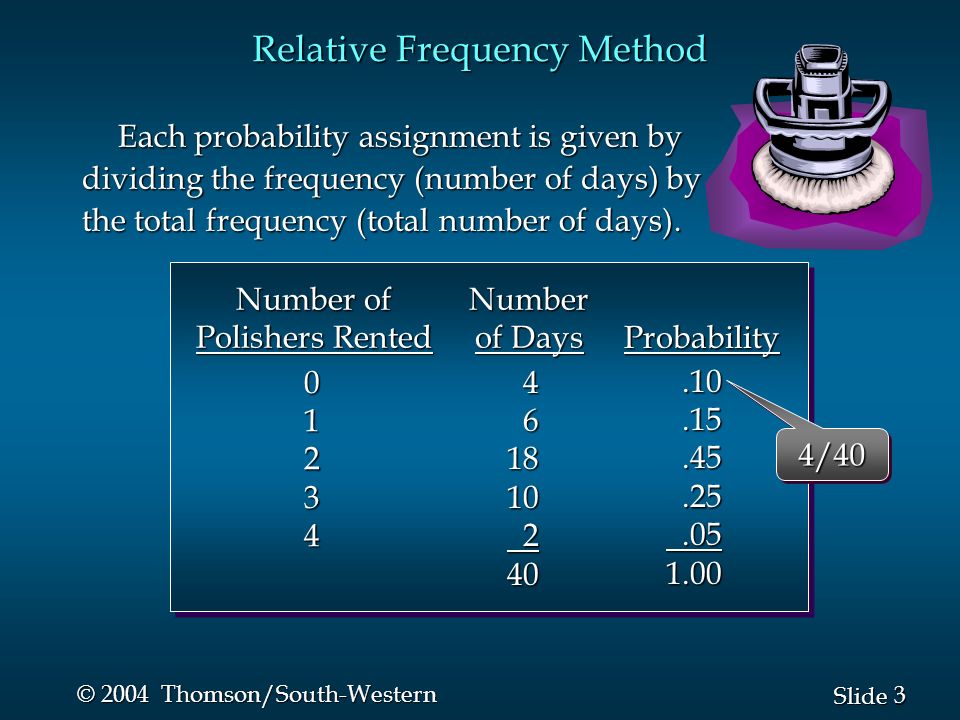 Relative Frequency Method

Each probability assignment is given by dividing the frequency (number of days) by the total frequency (total number of days).

| Number of Polishers Rented | Number of Days | Probability |
|---|---|---|
| 0 | 4 | .10 |
| 1 | 6 | .15 |
| 2 | 18 | .45 |
| 3 | 10 | .25 |
| 4 | 2 | .05 |
| | 40 | 1.00 |

4/40

© 2004 Thomson/South-Western

Slide 3